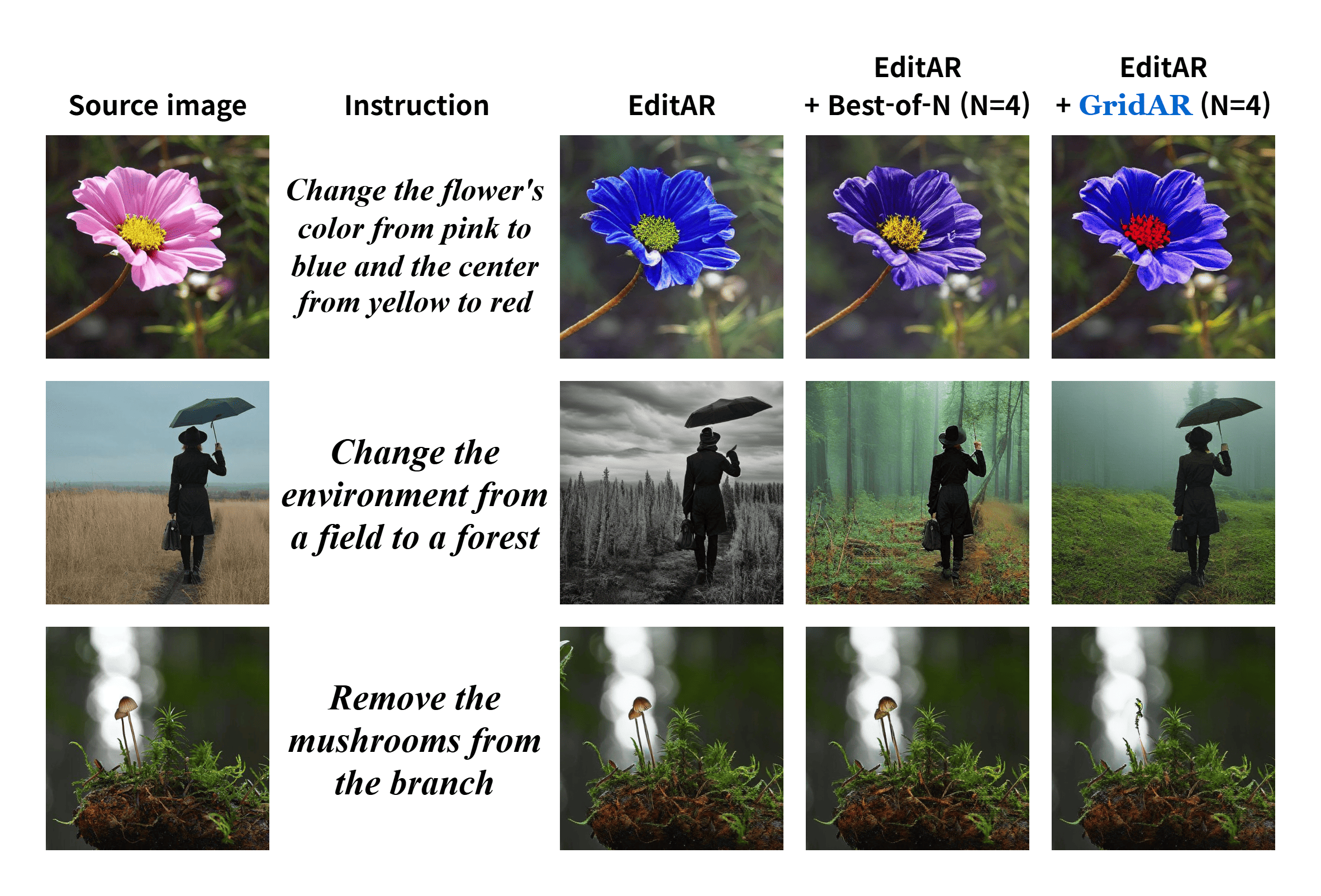 Source image

Instruction

EditAR

EditAR + Best-of-N (N=4)

EditAR + GridAR (N=4)

Change the flower's color from pink to blue and the center from yellow to red

Change the environment from a field to a forest

Remove the mushrooms from the branch